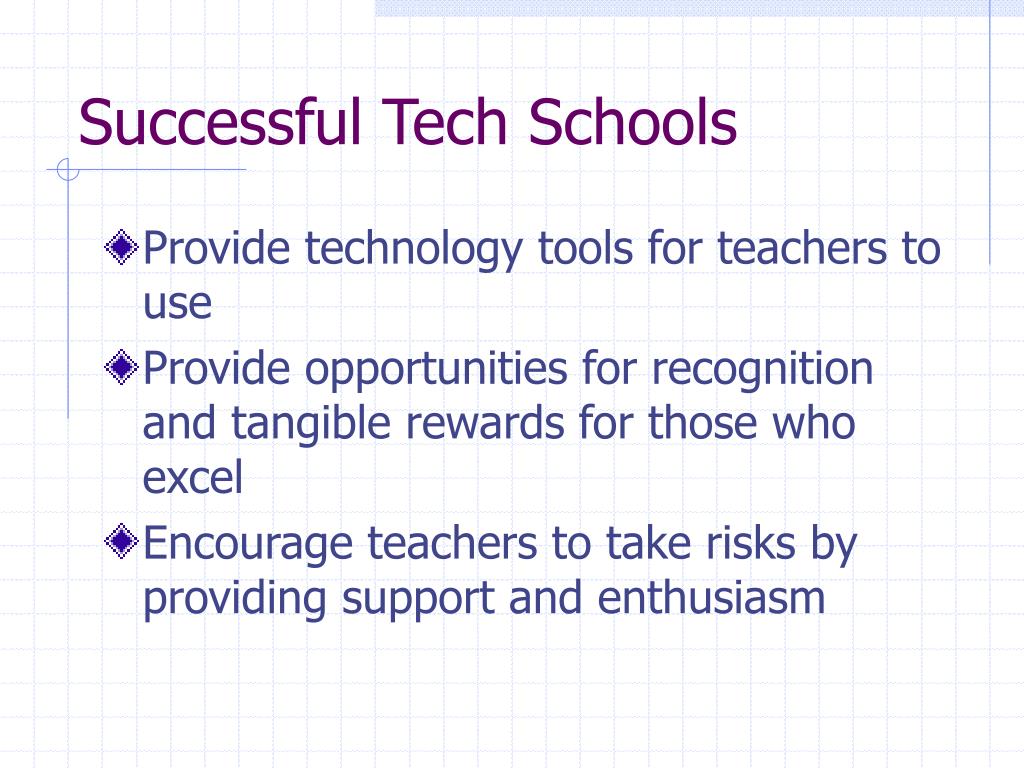 Successful Tech Schools

Provide technology tools for teachers to use

Provide opportunities for recognition and tangible rewards for those who excel

Encourage teachers to take risks by providing support and enthusiasm